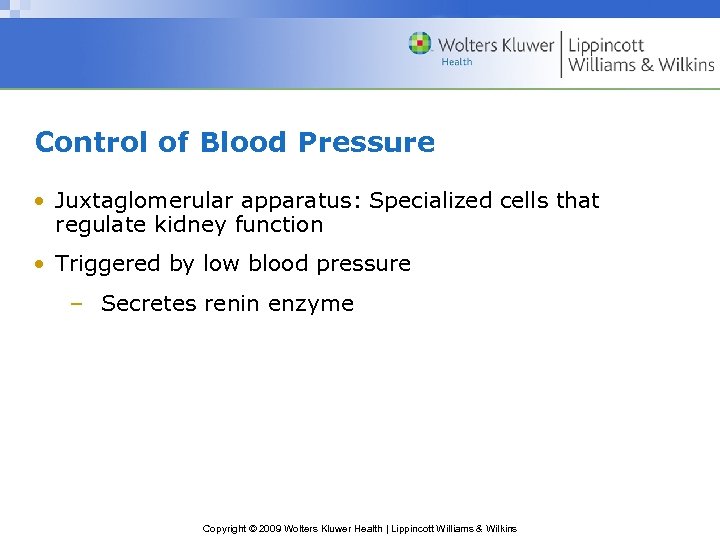 Wolters Kluwer Health | Lippincott Williams & Wilkins

Control of Blood Pressure

• Juxtaglomerular apparatus: Specialized cells that regulate kidney function

• Triggered by low blood pressure

– Secretes renin enzyme

Copyright © 2009 Wolters Kluwer Health | Lippincott Williams & Wilkins